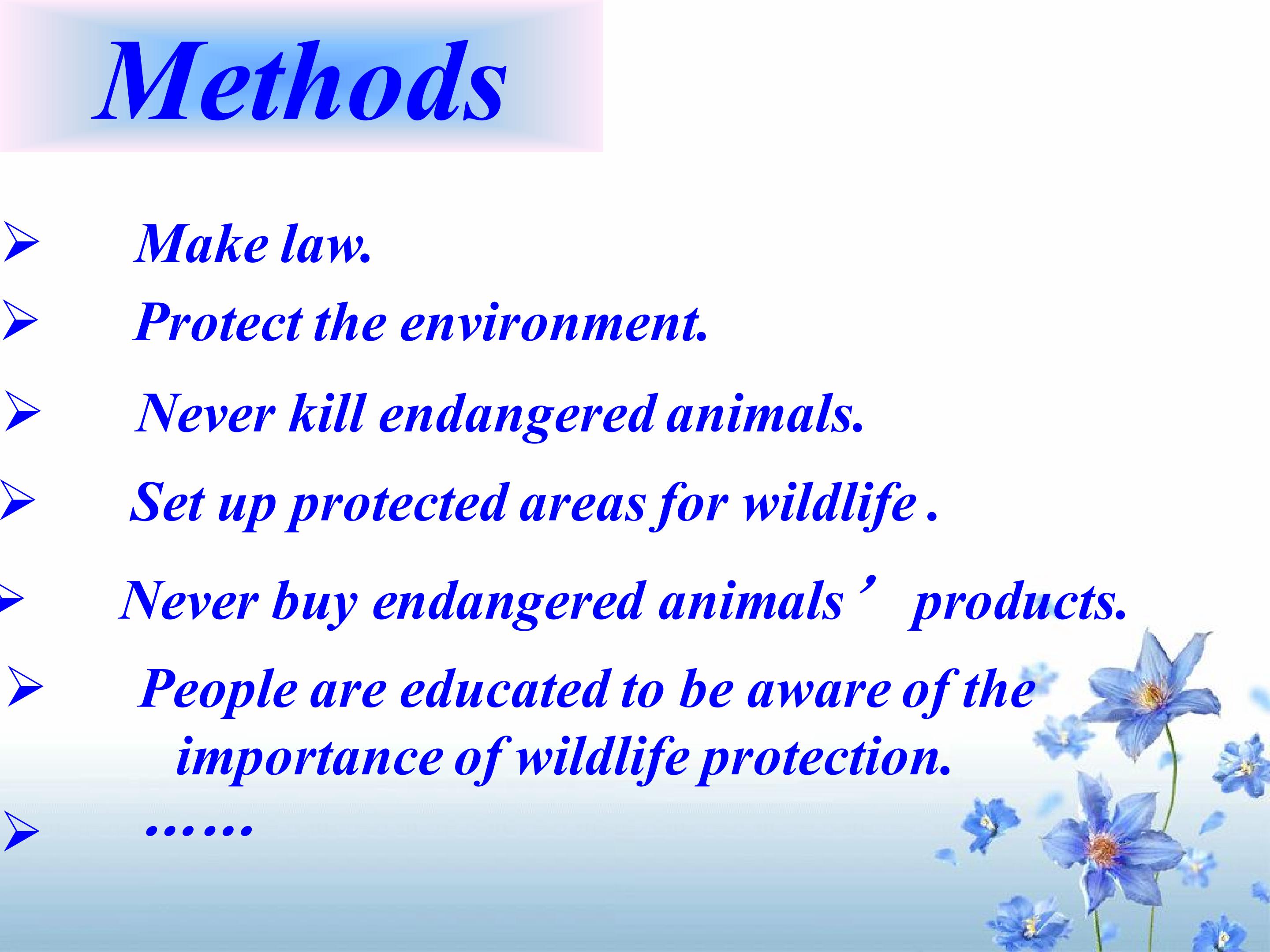 Methods

➢ Make law.

➢ Protect the environment.

➢ Never kill endangered animals.

➢ Set up protected areas for wildlife .

➢ Never buy endangered animals’ products.

➢ People are educated to be aware of the importance of wildlife protection.

➢ ……